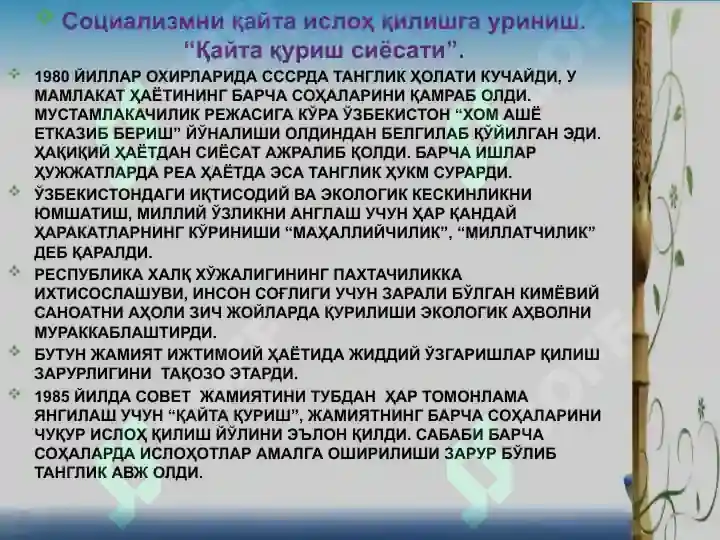 Социализмни қайта ислоҳ қилишга уриниш. "Қайта қуриш сиёсати".

1980 ЙИЛЛАР ОХИРЛАРИДА СССРДА ТАНГЛИК ҲОЛАТИ КУЧАЙДИ, У МАМЛАКАТ ҲАЁТИНИНГ БАРЧА СОҲАЛАРИНИ ҚАМРАБ ОЛДИ. МУСТАМЛАКАЧИЛИК РЕЖАСИГА КЎРА ЎЗБЕКИСТОН "ХОМ АШЁ ЕТКАЗИБ БЕРИШ" ЙЎНАЛИШИ ОЛДИНДАН БЕЛГИЛАБ ҚЎЙИЛГАН ЭДИ. ҲАҚИҚИЙ ҲАЁТДАН СИЁСАТ АЖРАЛИБ ҚОЛДИ. БАРЧА ИШЛАР ҲУЖЖАТЛАРДА РЕА ҲАЁТДА ЭСА ТАНГЛИК ҲУКМ СУРАРДИ.

ЎЗБЕКИСТОНДАГИ ИҚТИСОДИЙ ВА ЭКОЛОГИК КЕСКИНЛИКНИ ЮМШАТИШ, МИЛЛИЙ ЎЗЛИКНИ АНГЛАШ УЧУН ҲАР ҚАНДАЙ ҲАРАКАТЛАРНИНГ КЎРИНИШИ "МАҲАЛЛИЙЧИЛИК", "МИЛЛАТЧИЛИК" ДЕБ ҚАРАЛДИ.

РЕСПУБЛИКА ХАЛҚ ХЎЖАЛИГИНИНГ ПАХТАЧИЛИККА ИХТИСОСЛАШУВИ, ИНСОН СОҒЛИГИ УЧУН ЗАРАЛИ БЎЛГАН КИМЁВИЙ САНОАТНИ АҲОЛИ ЗИЧ ЖОЙЛАРДА ҚУРИЛИШИ ЭКОЛОГИК АҲВОЛНИ МУРАККАБЛАШТИРДИ.

БУТУН ЖАМИЯТ ИЖТИМОИЙ ҲАЁТИДА ЖИДДИЙ ЎЗГАРИШЛАР ҚИЛИШ ЗАРУРЛИГИНИ ТАҚОЗО ЭТАРДИ.

1985 ЙИЛДА СОВЕТ ЖАМИЯТИНИ ТУБДАН ҲАР ТОМОНЛАМА ЯНГИЛАШ УЧУН "ҚАЙТА ҚУРИШ", ЖАМИЯТНИНГ БАРЧА СОҲАЛАРИНИ ЧУҚУР ИСЛОҲ ҚИЛИШ ЙЎЛИНИ ЭЪЛОН ҚИЛДИ. САБАБИ БАРЧА СОҲАЛАРДА ИСЛОҲОТЛАР АМАЛГА ОШИРИЛИШИ ЗАРУР БЎЛИБ ТАНГЛИК АВЖ ОЛДИ.